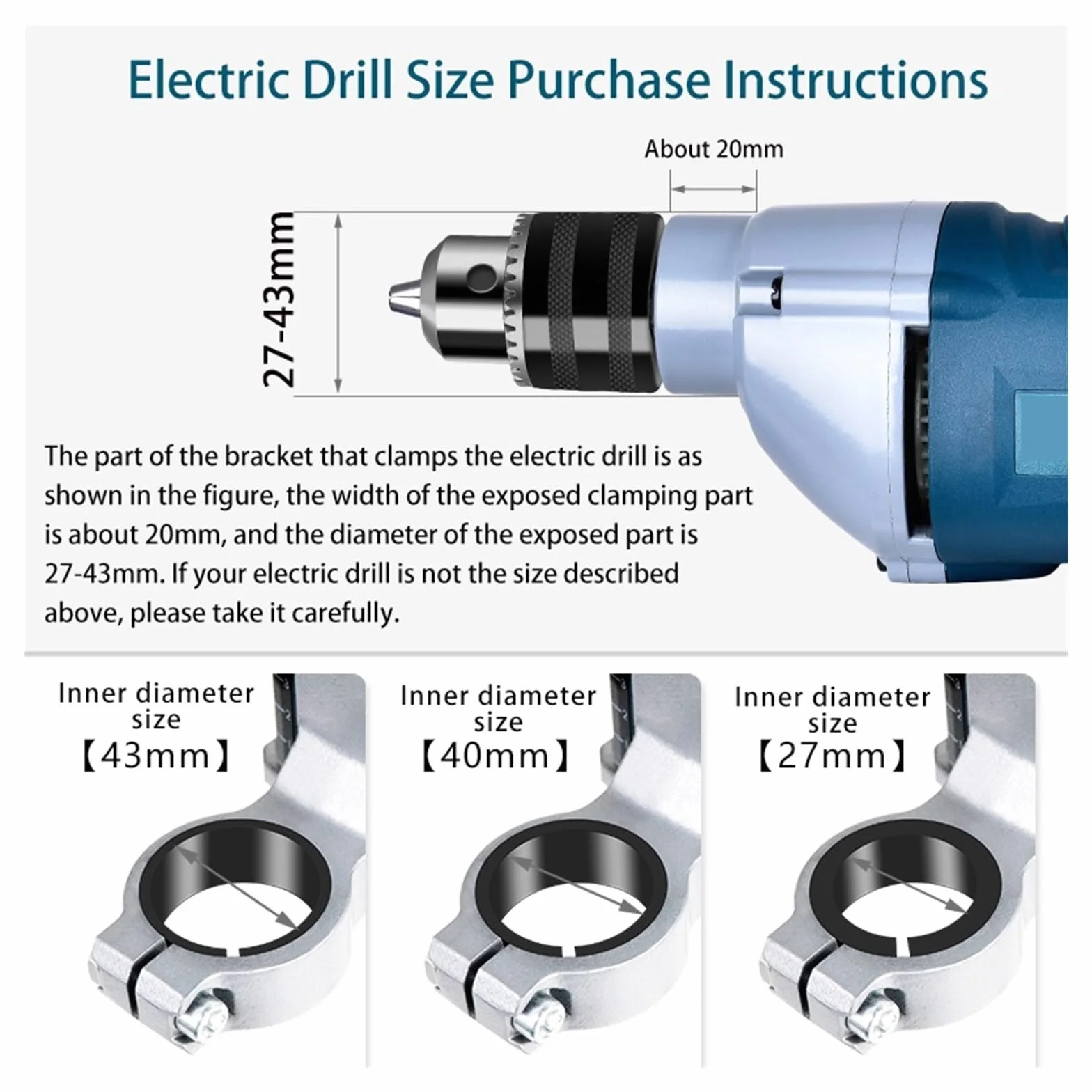 Electric Drill Size Purchase Instructions

About 20mm

27-43mm

The part of the bracket that clamps the electric drill is as shown in the figure, the width of the exposed clamping part is about 20mm, and the diameter of the exposed part is 27-43mm. If your electric drill is not the size described above, please take it carefully.

Inner diameter size 【43mm】

Inner diameter size 【40mm】

Inner diameter size 【27mm】